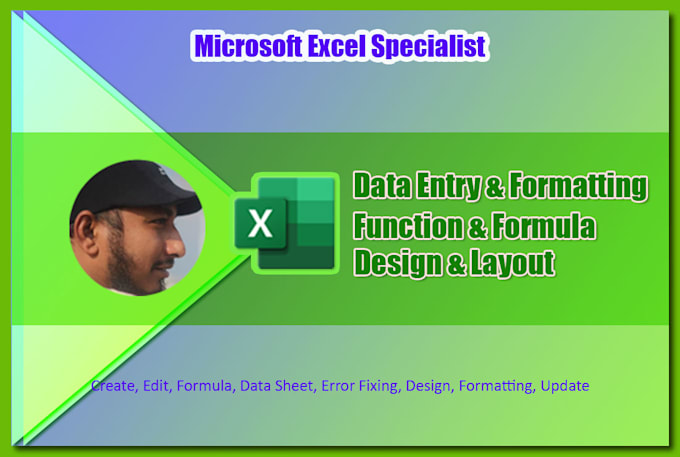 Microsoft Excel Specialist

X

Data Entry & Formatting
Function & Formula
Design & Layout

Create, Edit, Formula, Data Sheet, Error Fixing, Design, Formatting, Update